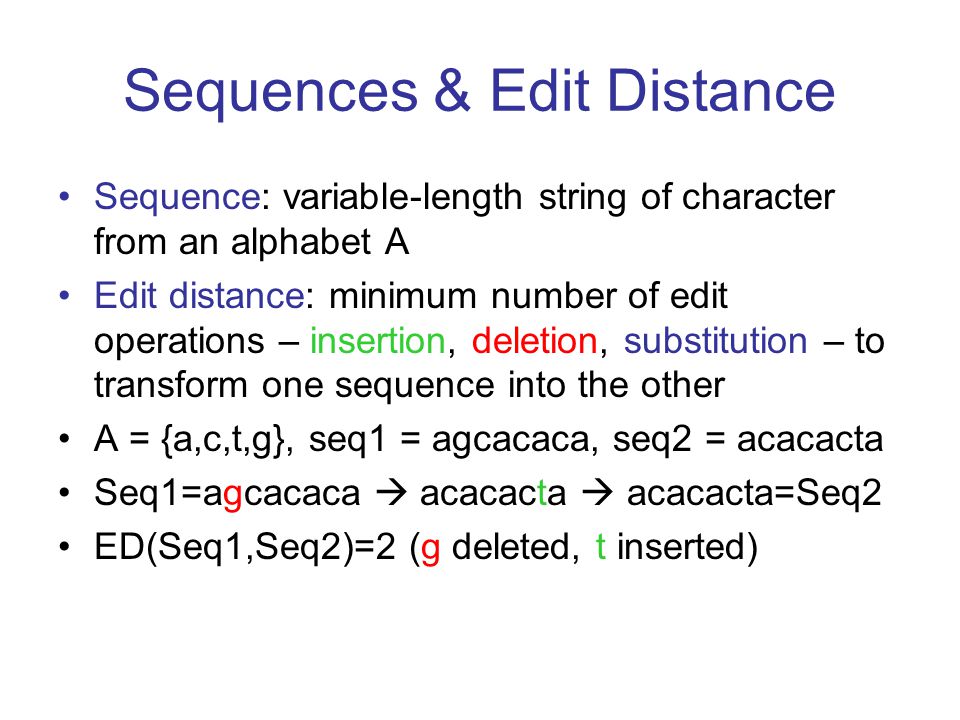 Sequences & Edit Distance

• Sequence: variable-length string of character from an alphabet A

• Edit distance: minimum number of edit operations – insertion, deletion, substitution – to transform one sequence into the other

• A = {a,c,t,g}, seq1 = agcacaca, seq2 = acacacta

• Seq1=agcacaca → acacacta → acacacta=Seq2

• ED(Seq1,Seq2)=2 (g deleted, t inserted)